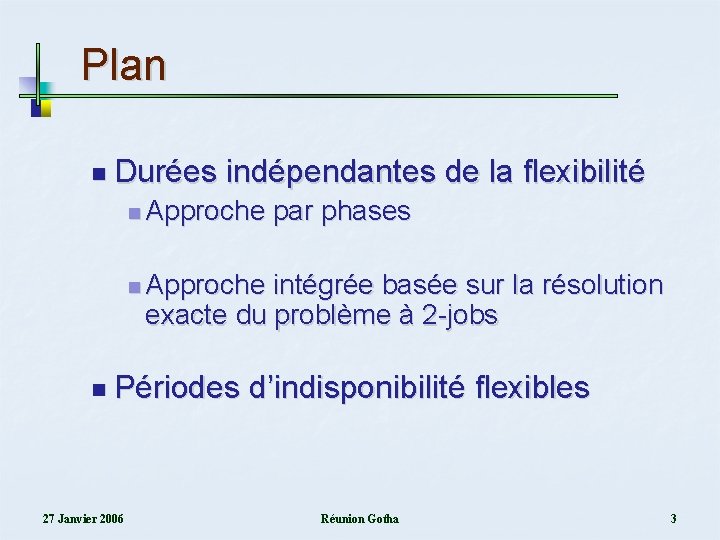 Plan

Durées indépendantes de la flexibilité

Approche par phases

Approche intégrée basée sur la résolution exacte du problème à 2-jobs

Périodes d'indisponibilité flexibles

27 Janvier 2006

Réunion Gotha

3